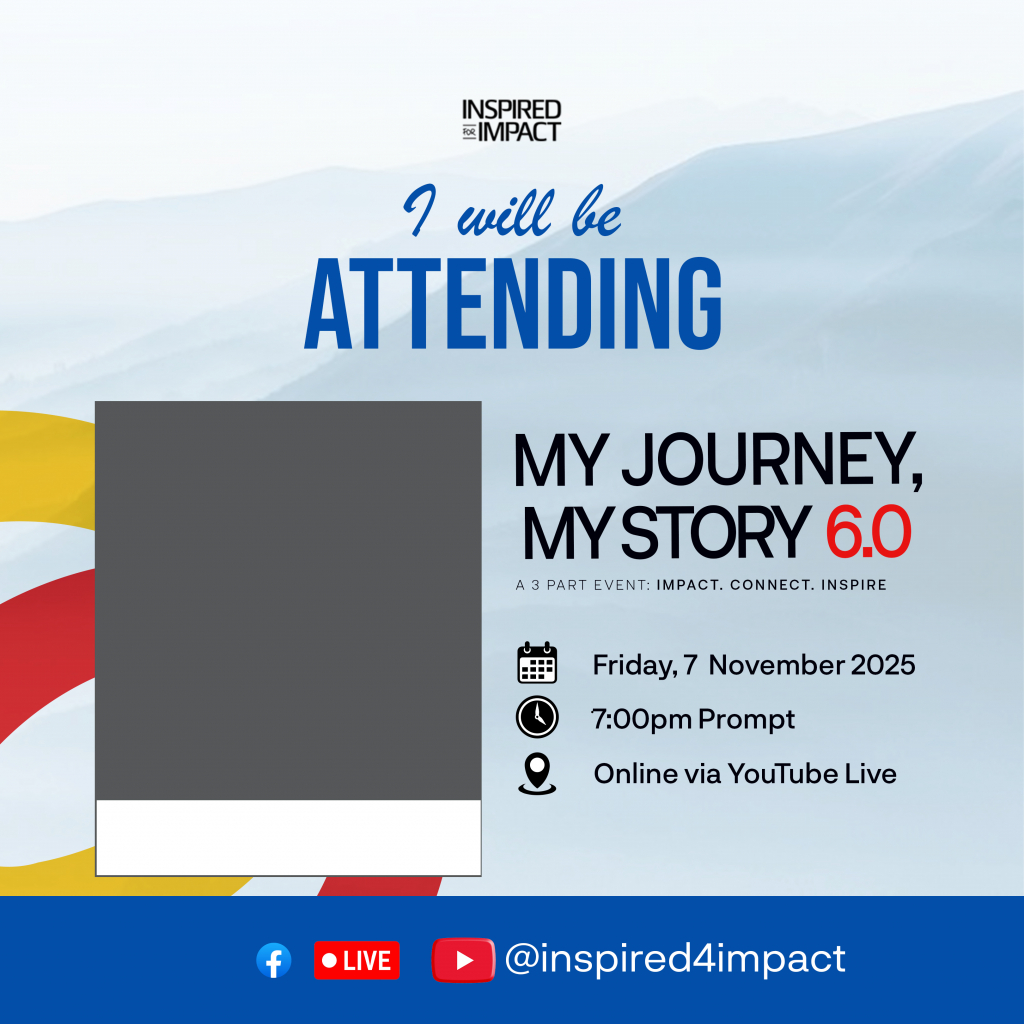 INSPIRED FOR IMPACT

I will be
ATTENDING

MY JOURNEY, MY STORY 6.0

A 3 PART EVENT: IMPACT. CONNECT. INSPIRE

Friday, 7 November 2025

7:00pm Prompt

Online via YouTube Live

LIVE @inspired4impact